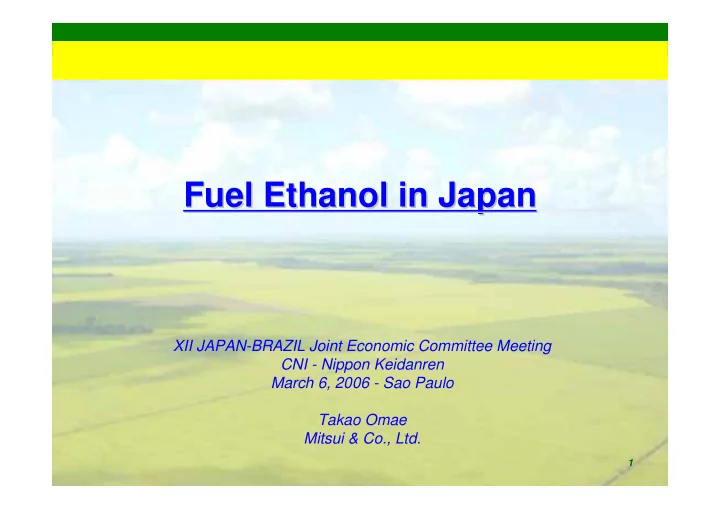 Fuel Ethanol in Japan

XII JAPAN-BRAZIL Joint Economic Committee Meeting
CNI - Nippon Keidanren
March 6, 2006 - Sao Paulo

Takao Omae
Mitsui & Co., Ltd.

1